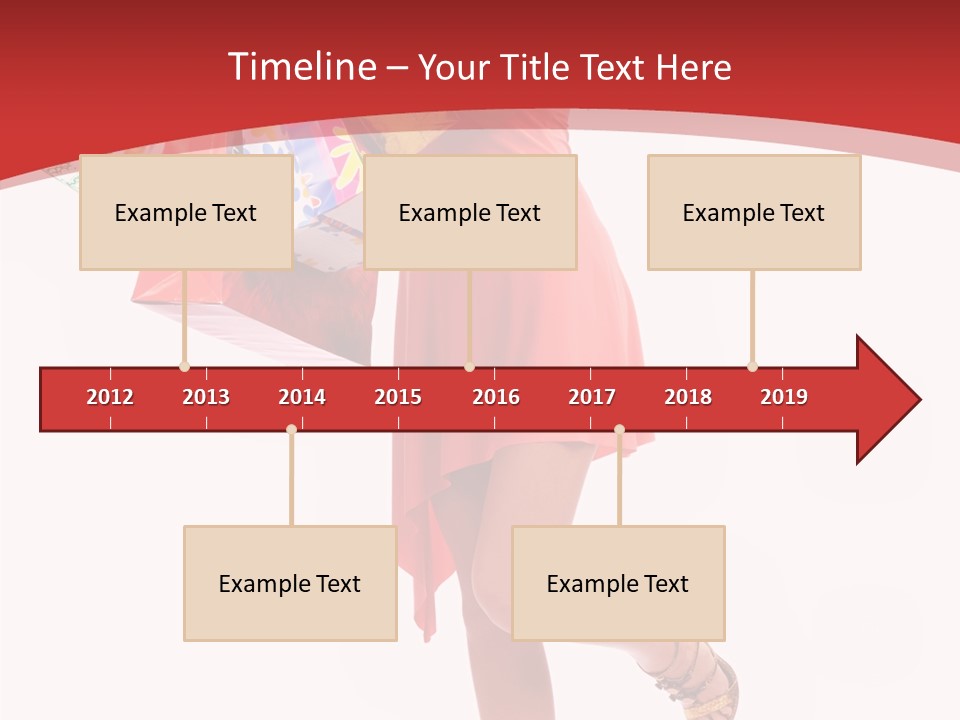 Timeline – Your Title Text Here

Example Text

Example Text

Example Text

2012 2013 2014 2015 2016 2017 2018 2019

Example Text

Example Text